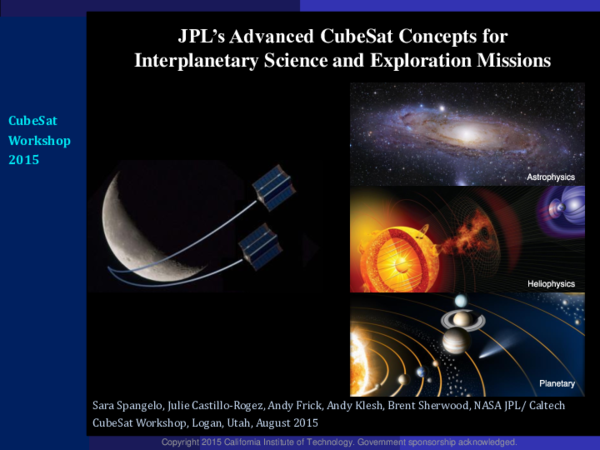 JPL's Advanced CubeSat Concepts for Interplanetary Science and Exploration Missions

CubeSat Workshop 2015

Astrophysics

Heliophysics

Planetary

Sara Spangelo, Julie Castillo-Rogez, Andy Frick, Andy Klesh, Brent Sherwood, NASA JPL/ Caltech
CubeSat Workshop, Logan, Utah, August 2015

Copyright 2015 California Institute of Technology. Government sponsorship acknowledged.